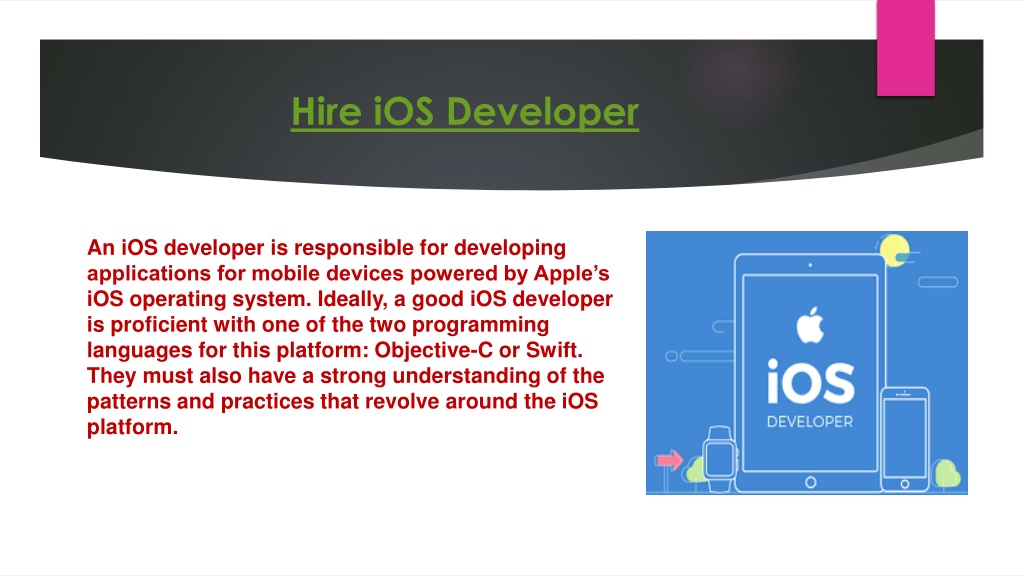 Hire iOS Developer

An iOS developer is responsible for developing applications for mobile devices powered by Apple's iOS operating system. Ideally, a good iOS developer is proficient with one of the two programming languages for this platform: Objective-C or Swift. They must also have a strong understanding of the patterns and practices that revolve around the iOS platform.

iOS
DEVELOPER